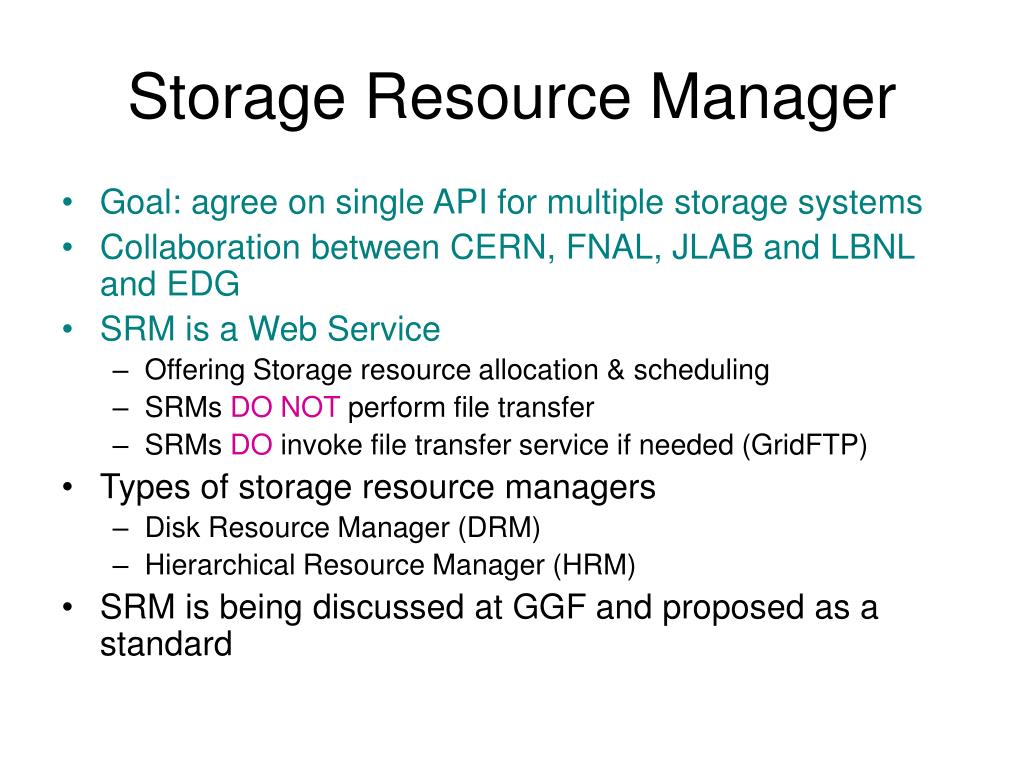 Storage Resource Manager

• Goal: agree on single API for multiple storage systems
• Collaboration between CERN, FNAL, JLAB and LBNL and EDG
• SRM is a Web Service
– Offering Storage resource allocation & scheduling
– SRMs DO NOT perform file transfer
– SRMs DO invoke file transfer service if needed (GridFTP)
• Types of storage resource managers
– Disk Resource Manager (DRM)
– Hierarchical Resource Manager (HRM)
• SRM is being discussed at GGF and proposed as a standard